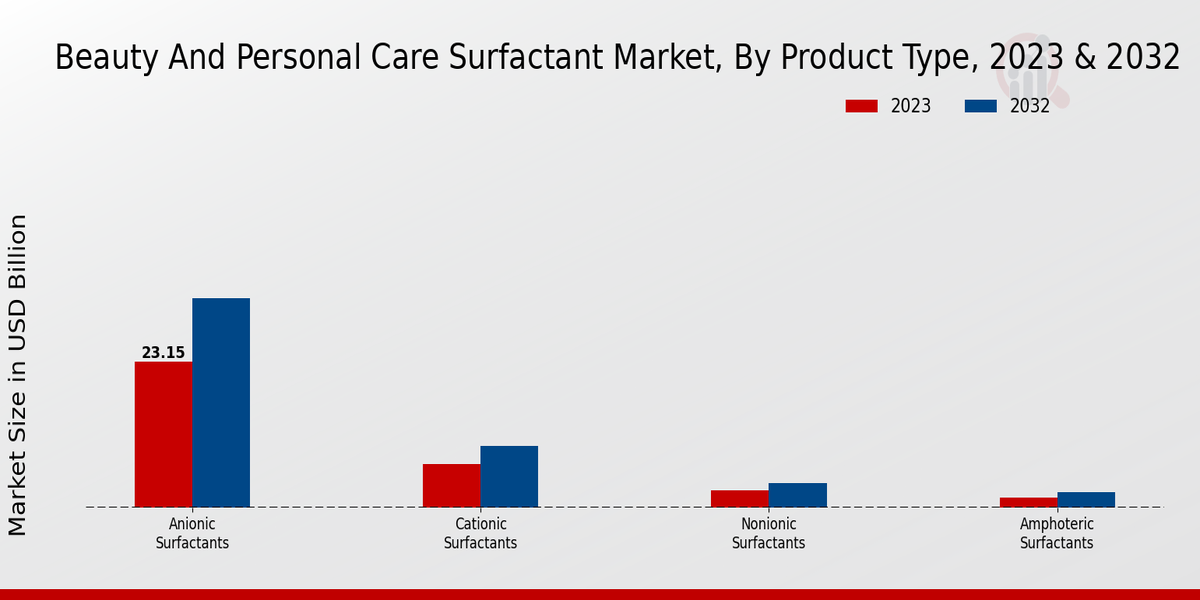 Beauty And Personal Care Surfactant Market, By Product Type, 2023 & 2032

2023
2032

Market Size in USD Billion

23.15

Anionic Surfactants

Cationic Surfactants

Nonionic Surfactants

Amphoteric Surfactants